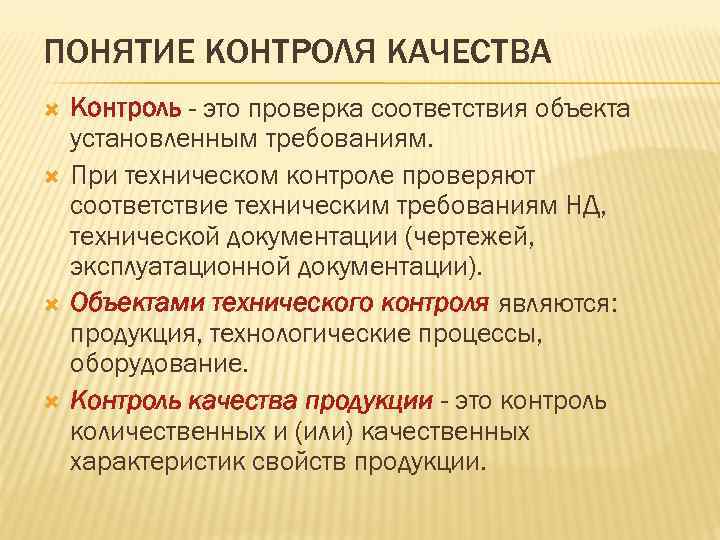 ПОНЯТИЕ КОНТРОЛЯ КАЧЕСТВА

Контроль - это проверка соответствия объекта установленным требованиям.

При техническом контроле проверяют соответствие техническим требованиям НД, технической документации (чертежей, эксплуатационной документации).

Объектами технического контроля являются: продукция, технологические процессы, оборудование.

Контроль качества продукции - это контроль количественных и (или) качественных характеристик свойств продукции.